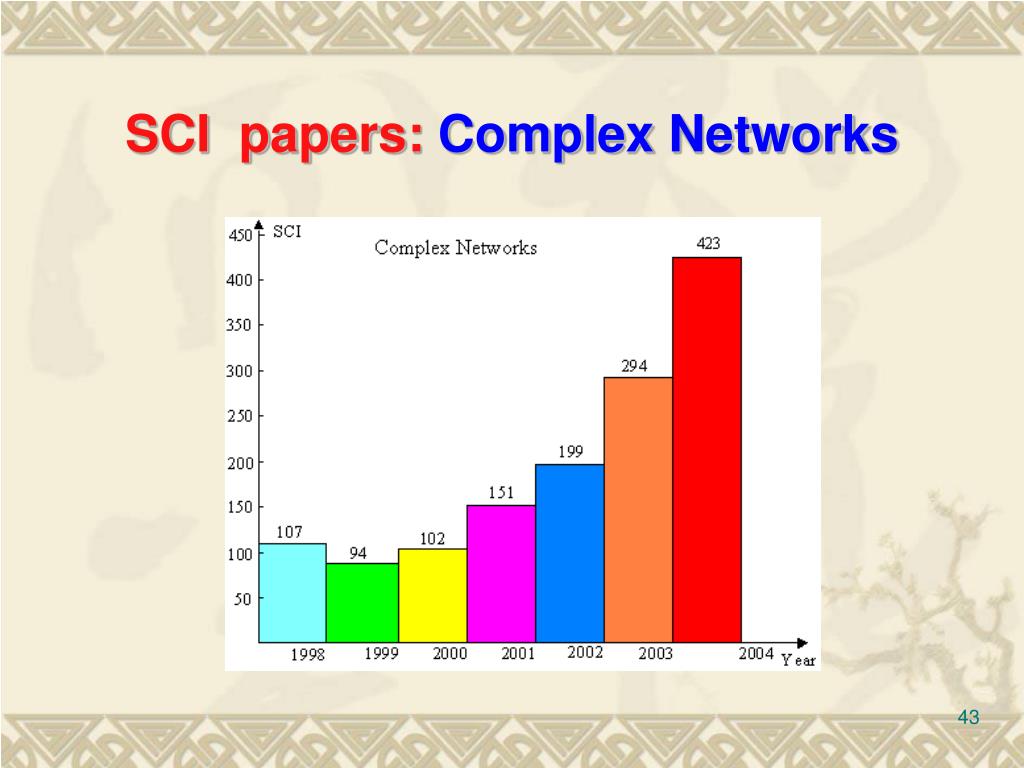 SCI papers: Complex Networks

SCI

Complex Networks

450
400
350
300
250
200
150
100
50

107
94
102
151
199
294
423

1998
1999
2000
2001
2002
2003
2004
Year

43